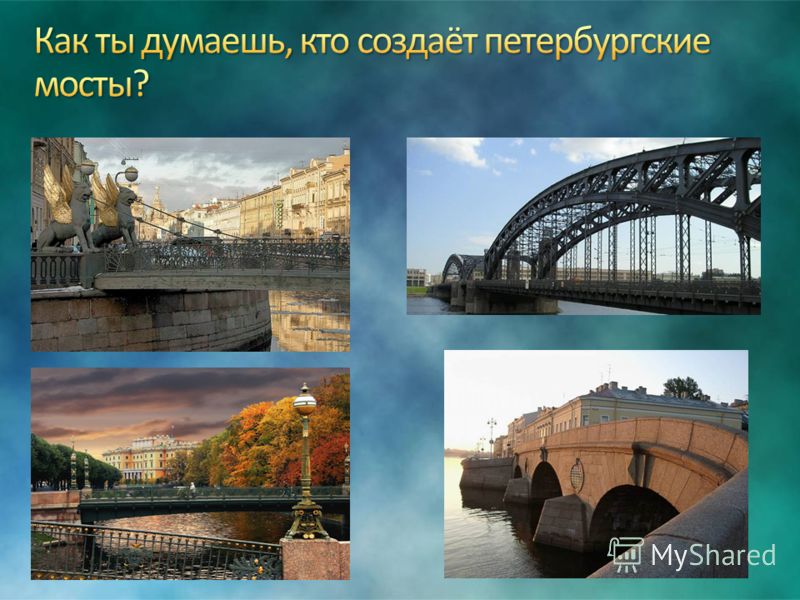 Как ты думаешь, кто создаёт петербургские мосты?

MyShared